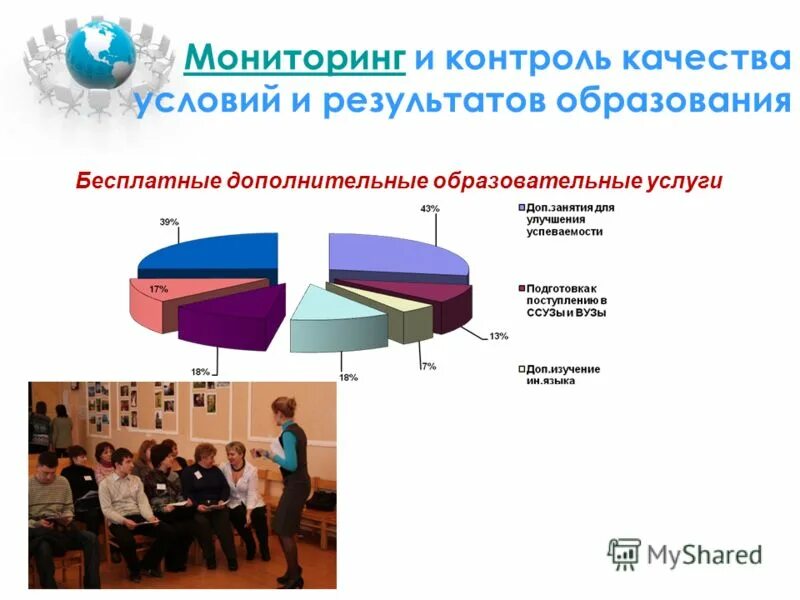 Мониторинг и контроль качества условий и результатов образования

Бесплатные дополнительные образовательные услуги

39%

17%

18%

43%

13%

7%

18%

Доп.занятия для улучшения успеваемости

Подготовка к поступлению в ССУЗы и ВУЗы

Доп.изучение ин.языка

MyShared